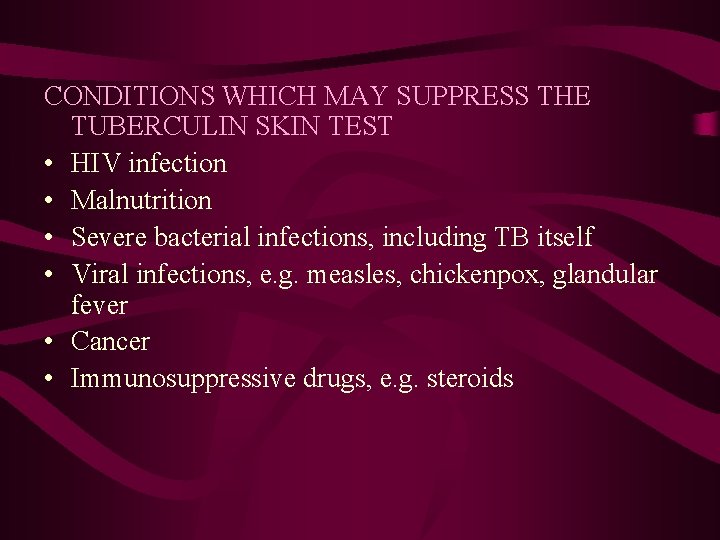 CONDITIONS WHICH MAY SUPPRESS THE TUBERCULIN SKIN TEST

• HIV infection
• Malnutrition
• Severe bacterial infections, including TB itself
• Viral infections, e.g. measles, chickenpox, glandular fever
• Cancer
• Immunosuppressive drugs, e.g. steroids